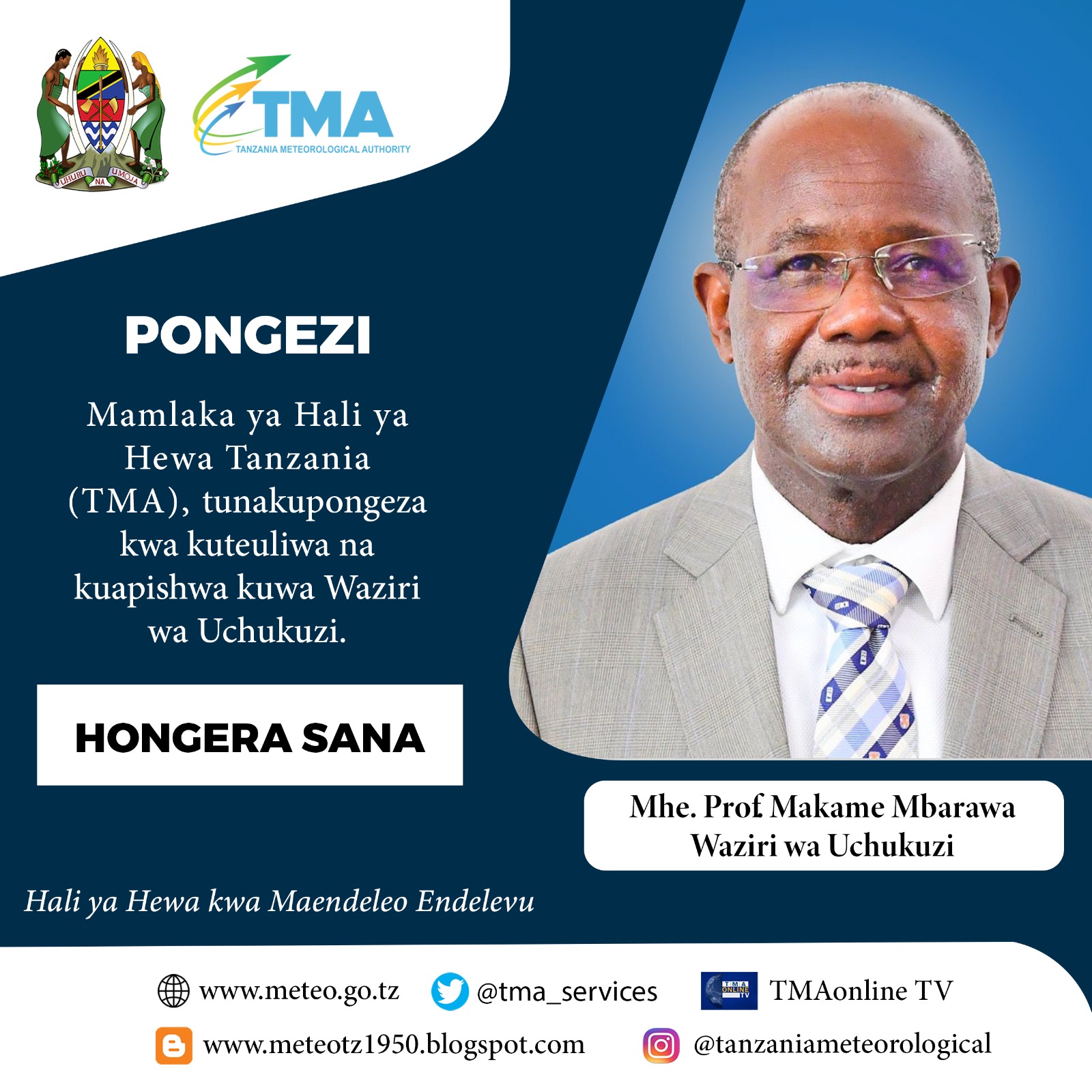 UHURU NA UMOJA

TMA
TANZANIA METEOROLOGICAL AUTHORITY

PONGEZI

Mamlaka ya Hali ya Hewa Tanzania (TMA), tunakupongeza kwa kuteuliwa na kuapishwa kuwa Waziri wa Uchukuzi.

HONGERA SANA

Mhe. Prof. Makame Mbarawa
Waziri wa Uchukuzi

Hali ya Hewa kwa Maendeleo Endelevu

www.meteo.go.tz
@tma_services
TMA ONLINE TV
TMAonline TV
www.meteotz1950.blogspot.com
@tanzaniameteorological